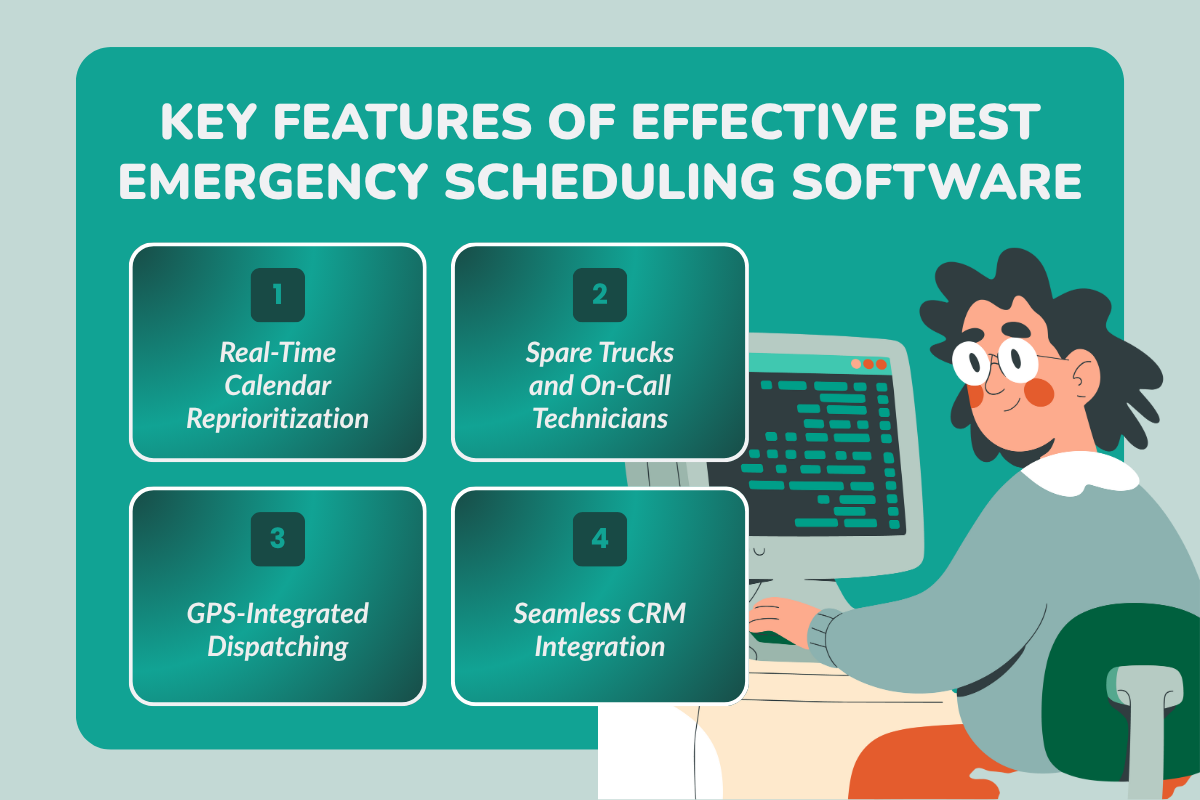 KEY FEATURES OF EFFECTIVE PEST EMERGENCY SCHEDULING SOFTWARE

1

Real-Time Calendar Reprioritization

2

Spare Trucks and On-Call Technicians

3

GPS-Integrated Dispatching

4

Seamless CRM Integration